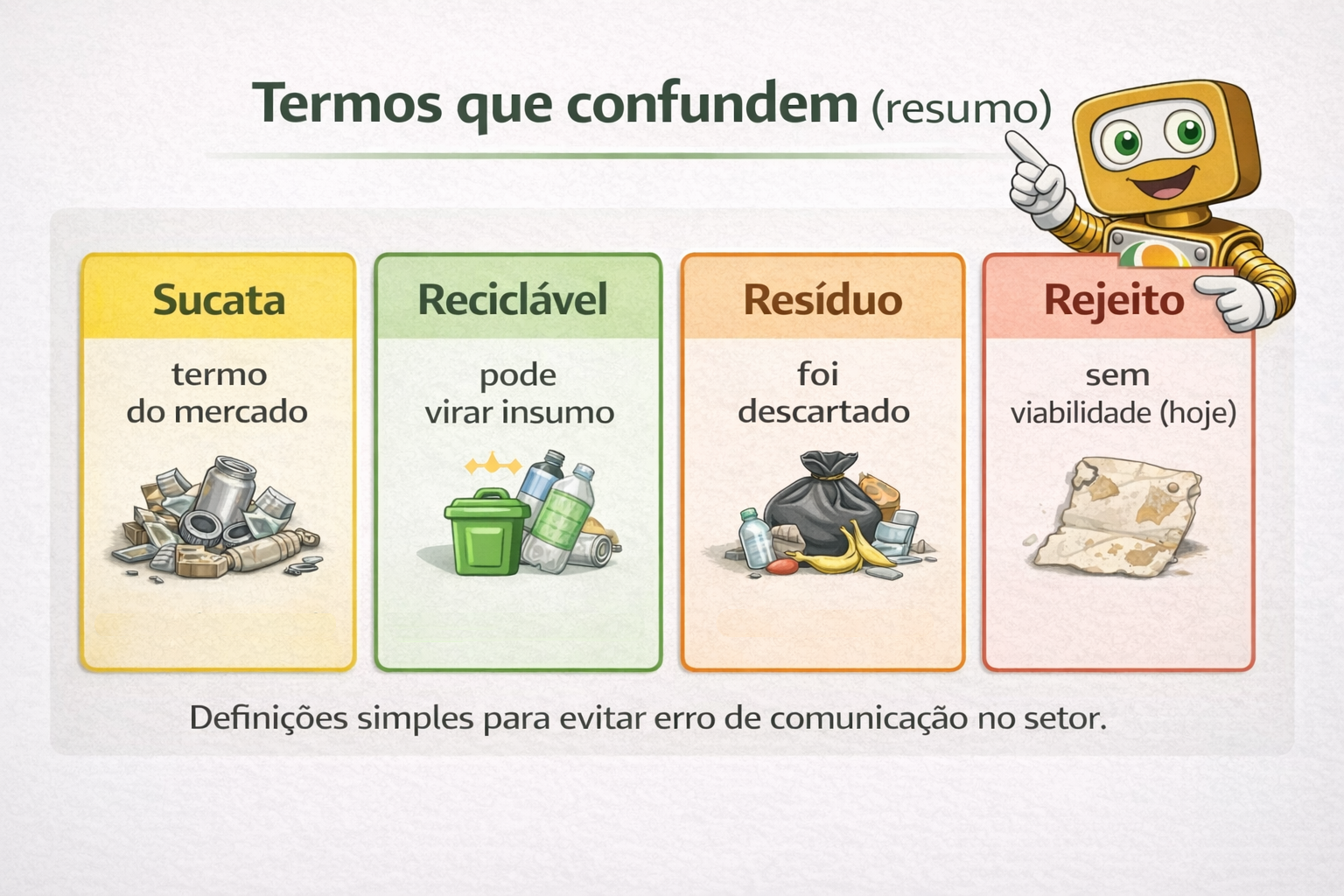 Termos que confundem (resumo)

Sucata
termo do mercado

Reciclável
pode virar insumo

Resíduo
foi descartado

Rejeito
sem viabilidade (hoje)

Definições simples para evitar erro de comunicação no setor.